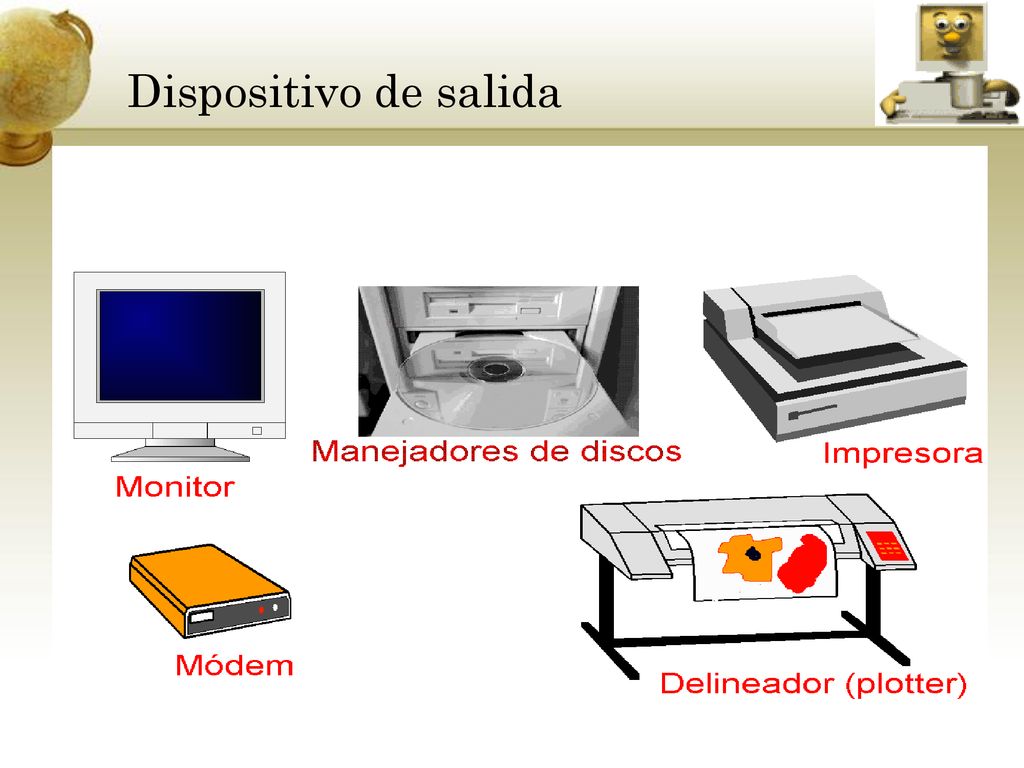 Dispositivo de salida

Manejadores de discos

Impresora

Monitor

Módem

Delineador (plotter)